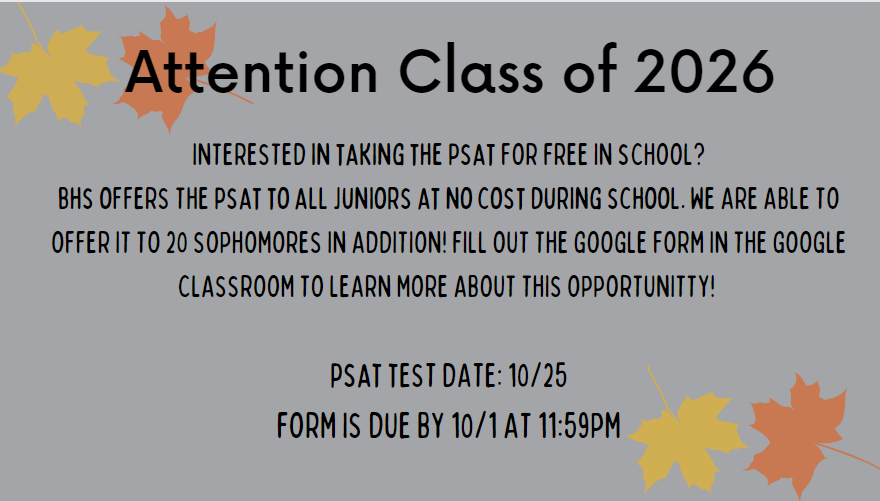 Attention Class of 2026

INTERESTED IN TAKING THE PSAT FOR FREE IN SCHOOL?
BHS OFFERS THE PSAT TO ALL JUNIORS AT NO COST DURING SCHOOL. WE ARE ABLE TO OFFER IT TO 20 SOPHOMORES IN ADDITION! FILL OUT THE GOOGLE FORM IN THE GOOGLE CLASSROOM TO LEARN MORE ABOUT THIS OPPORTUNITTY!

PSAT TEST DATE: 10/25
FORM IS DUE BY 10/1 AT 11:59PM